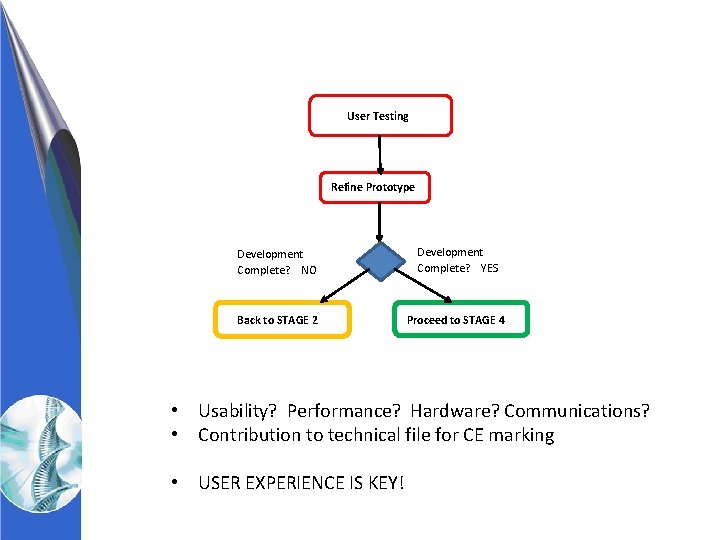 User Testing

Refine Prototype

Development Complete? NO

Development Complete? YES

Back to STAGE 2

Proceed to STAGE 4

• Usability? Performance? Hardware? Communications?
• Contribution to technical file for CE marking

• USER EXPERIENCE IS KEY!